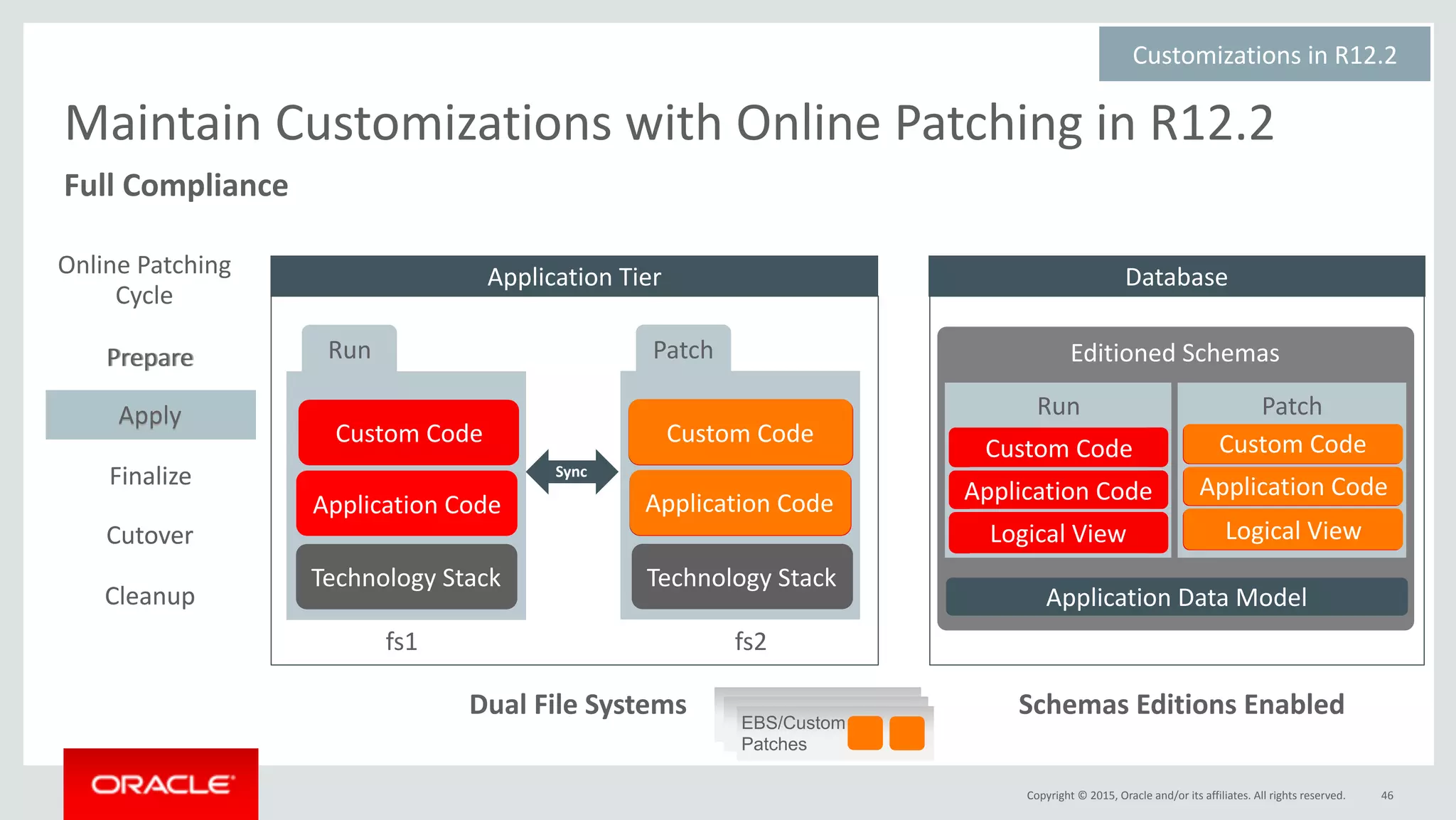 Customizations in R12.2

Maintain Customizations with Online Patching in R12.2

Full Compliance

Online Patching Cycle

Prepare

Apply

Finalize

Cutover

Cleanup

Application Tier

Run

Custom Code

Application Code

Technology Stack

fs1

Sync

Patch

Custom Code

Application Code

Technology Stack

fs2

Database

Editioned Schemas

Run

Custom Code

Application Code

Logical View

Patch

Custom Code

Application Code

Logical View

Application Data Model

Dual File Systems

EBS/Custom Patches

Schemas Editions Enabled

ORACLE

Copyright © 2015, Oracle and/or its affiliates. All rights reserved. 46